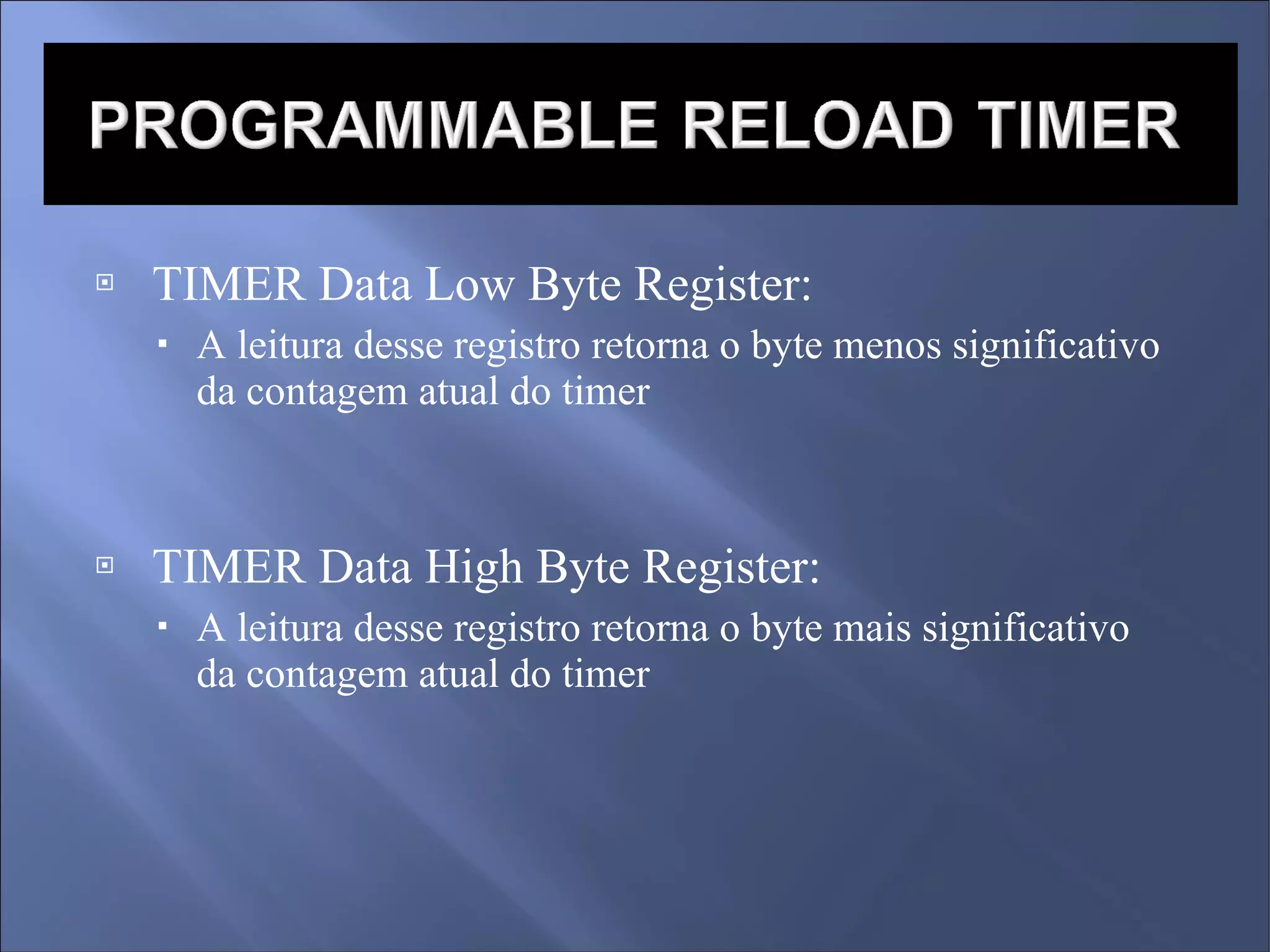 PROGRAMMABLE RELOAD TIMER

TIMER Data Low Byte Register:

A leitura desse registro retorna o byte menos significativo da contagem atual do timer

TIMER Data High Byte Register:

A leitura desse registro retorna o byte mais significativo da contagem atual do timer